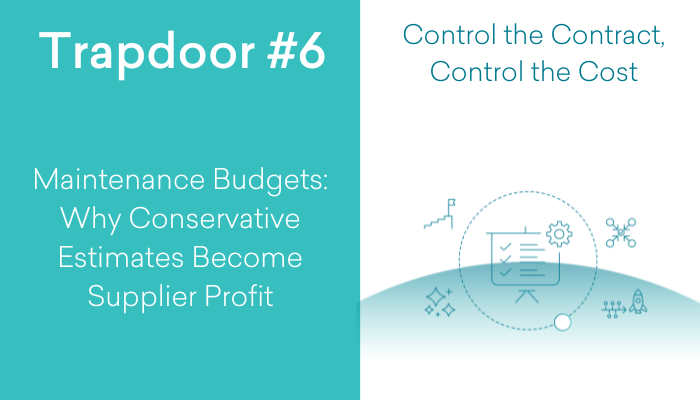 Trapdoor #6

Maintenance Budgets: Why Conservative Estimates Become Supplier Profit

Control the Contract, Control the Cost